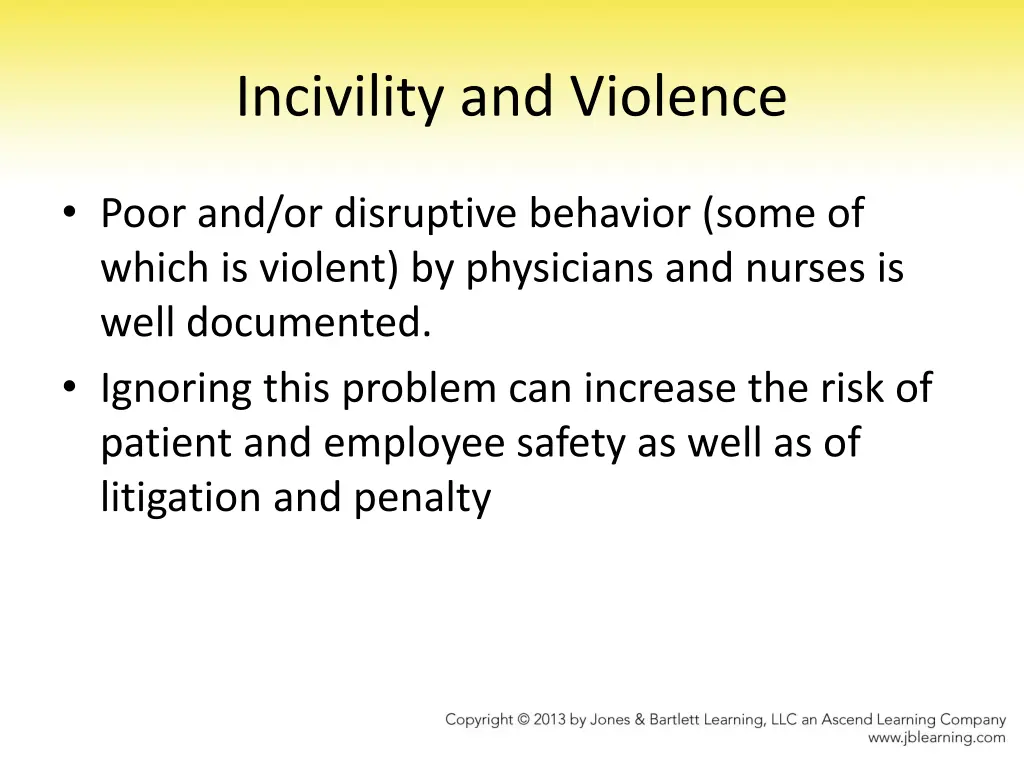 Incivility and Violence

• Poor and/or disruptive behavior (some of which is violent) by physicians and nurses is well documented.
• Ignoring this problem can increase the risk of patient and employee safety as well as of litigation and penalty

Copyright © 2013 by Jones & Bartlett Learning, LLC an Ascend Learning Company
www.jblearning.com